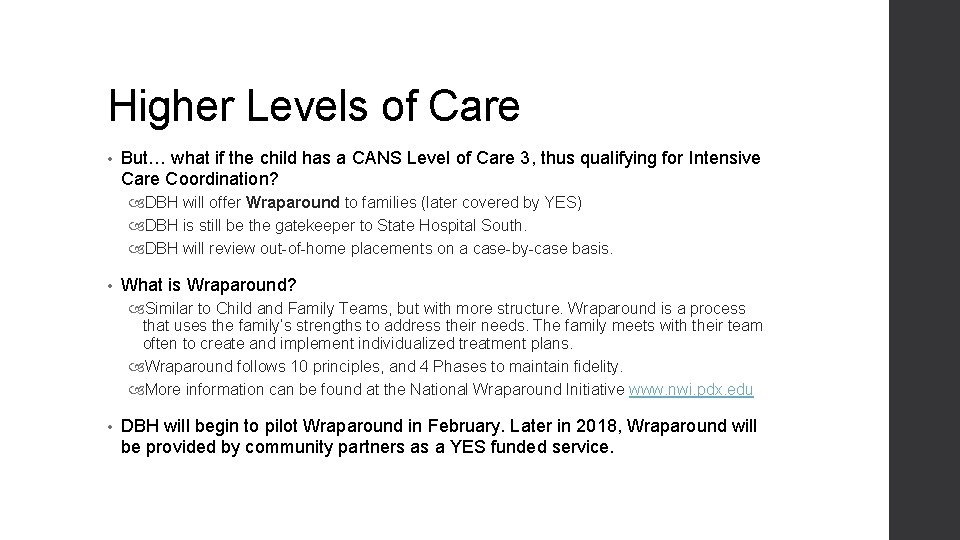 Higher Levels of Care

• But… what if the child has a CANS Level of Care 3, thus qualifying for Intensive Care Coordination?

DBH will offer Wraparound to families (later covered by YES)

DBH is still be the gatekeeper to State Hospital South.

DBH will review out-of-home placements on a case-by-case basis.

• What is Wraparound?

Similar to Child and Family Teams, but with more structure. Wraparound is a process that uses the family's strengths to address their needs. The family meets with their team often to create and implement individualized treatment plans.

Wraparound follows 10 principles, and 4 Phases to maintain fidelity.

More information can be found at the National Wraparound Initiative www.nwi.pdx.edu

• DBH will begin to pilot Wraparound in February. Later in 2018, Wraparound will be provided by community partners as a YES funded service.